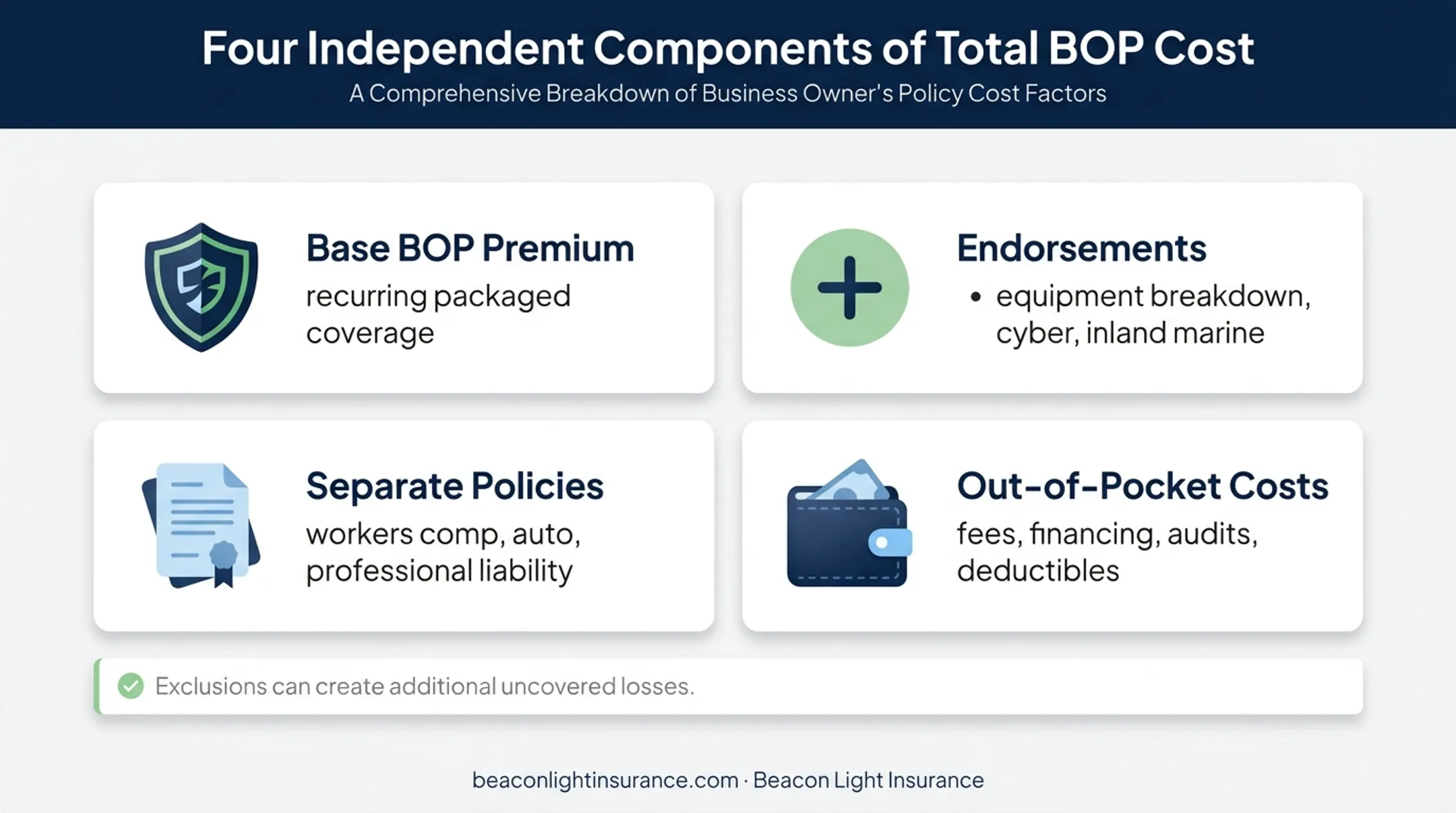 Four Independent Components of Total BOP Cost

A Comprehensive Breakdown of Business Owner's Policy Cost Factors

Base BOP Premium
recurring packaged coverage

Endorsements
• equipment breakdown, cyber, inland marine

Separate Policies
workers comp, auto, professional liability

Out-of-Pocket Costs
fees, financing, audits, deductibles

Exclusions can create additional uncovered losses.

beaconlightinsurance.com · Beacon Light Insurance